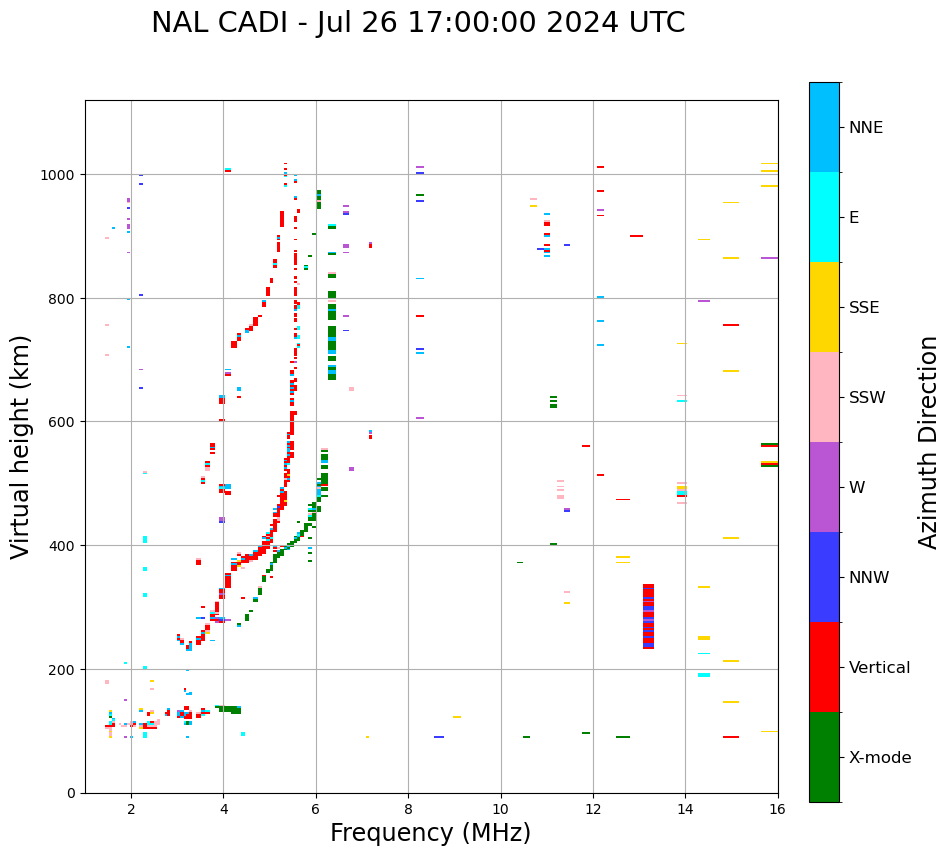 NAL CADI - Jul 26 17:00:00 2024 UTC

Virtual height (km)

1000
800
600
400
200
0

2
4
6
8
10
12
14
16

Frequency (MHz)

NNE
E
SSE
SSW
W
NNW
Vertical
X-mode

Azimuth Direction